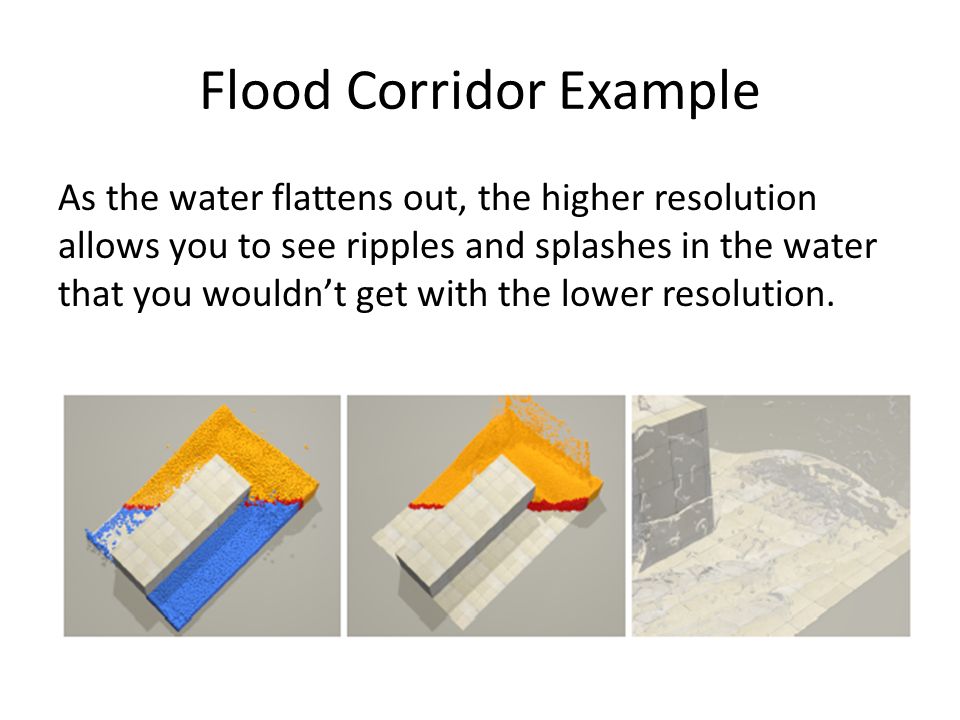 Flood Corridor Example

As the water flattens out, the higher resolution allows you to see ripples and splashes in the water that you wouldn’t get with the lower resolution.